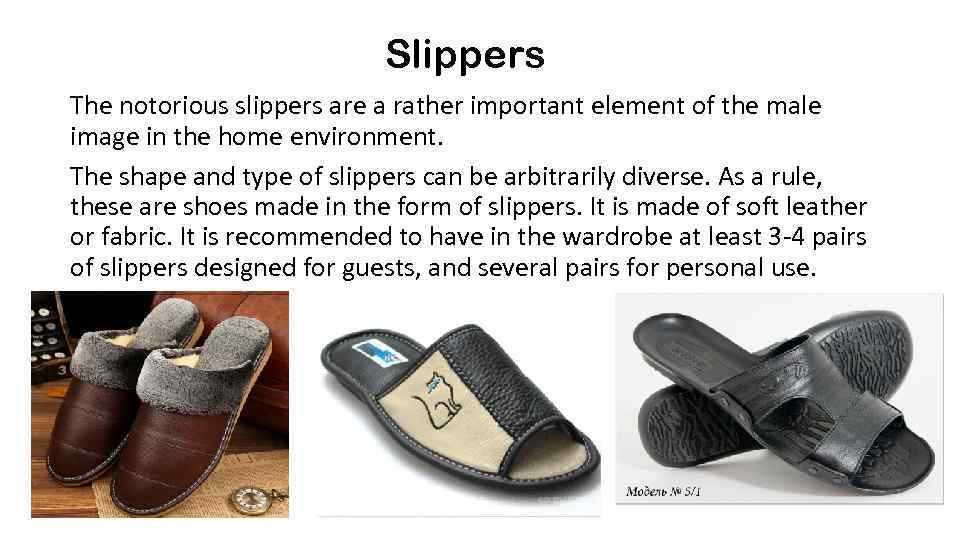 Slippers

The notorious slippers are a rather important element of the male image in the home environment.

The shape and type of slippers can be arbitrarily diverse. As a rule, these are shoes made in the form of slippers. It is made of soft leather or fabric. It is recommended to have in the wardrobe at least 3-4 pairs of slippers designed for guests, and several pairs for personal use.

Модель № 5/1